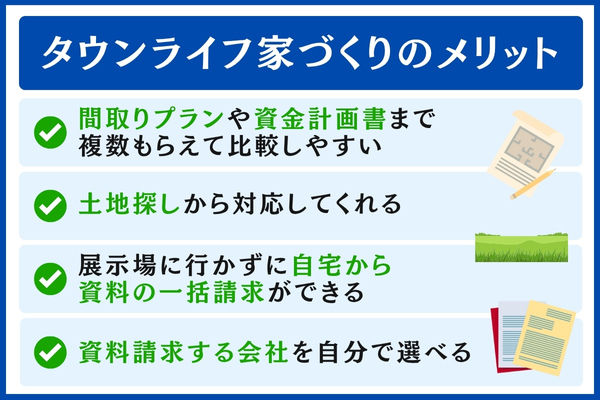 タウンライフ家づくりのメリット

間取りプランや資金計画書まで複数もらえて比較しやすい

土地探しから対応してくれる

展示場に行かずに自宅から資料の一括請求ができる

資料請求する会社を自分で選べる